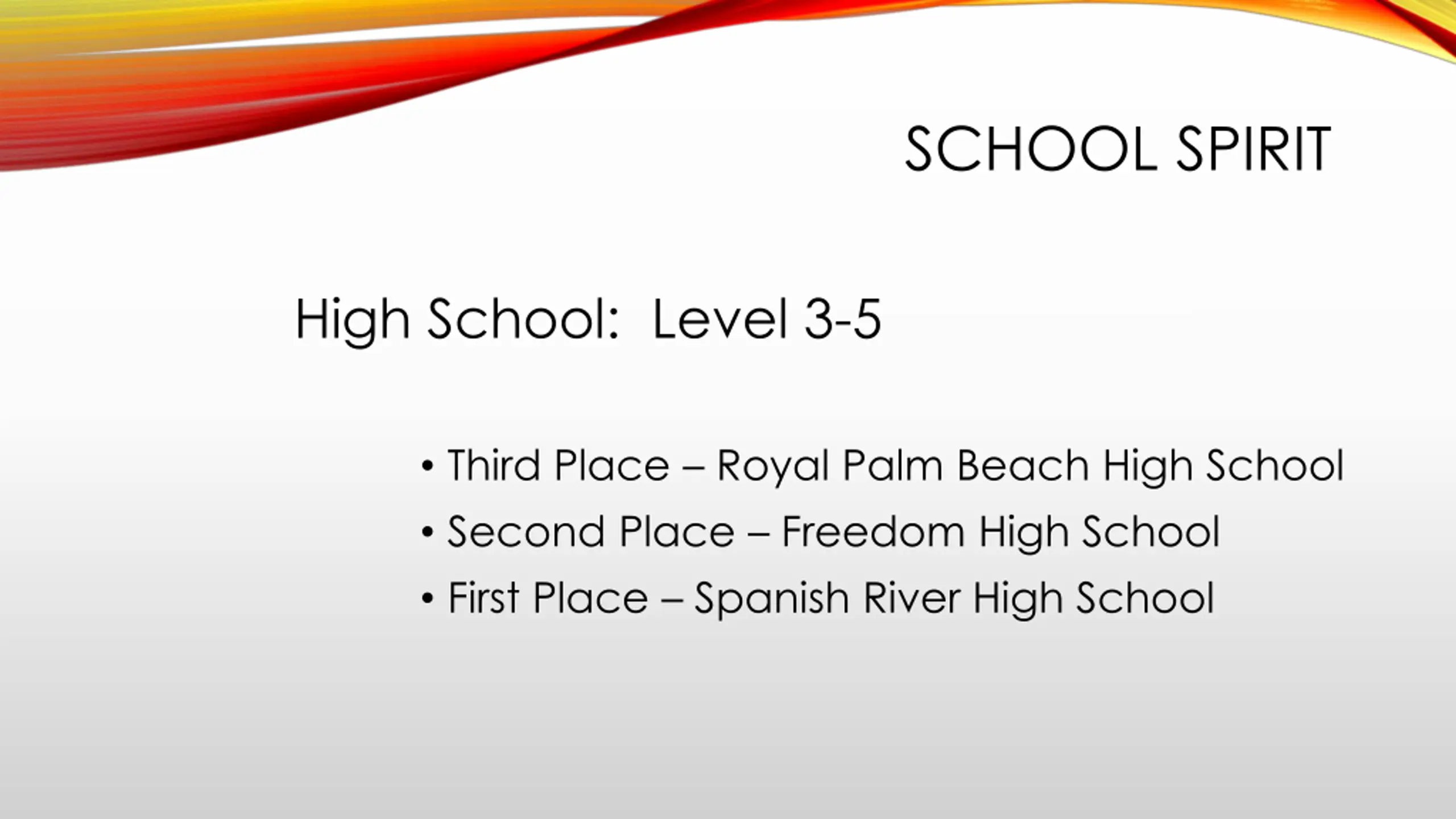 SCHOOL SPIRIT

High School:  Level 3-5

• Third Place – Royal Palm Beach High School
• Second Place – Freedom High School
• First Place – Spanish River High School